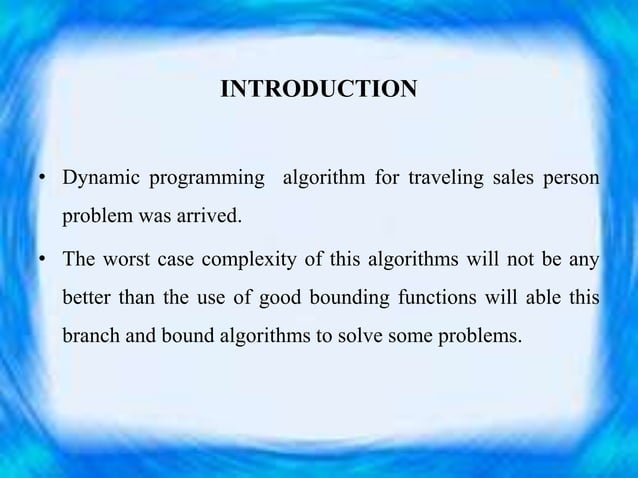 INTRODUCTION

• Dynamic programming algorithm for traveling sales person problem was arrived.

• The worst case complexity of this algorithms will not be any better than the use of good bounding functions will able this branch and bound algorithms to solve some problems.